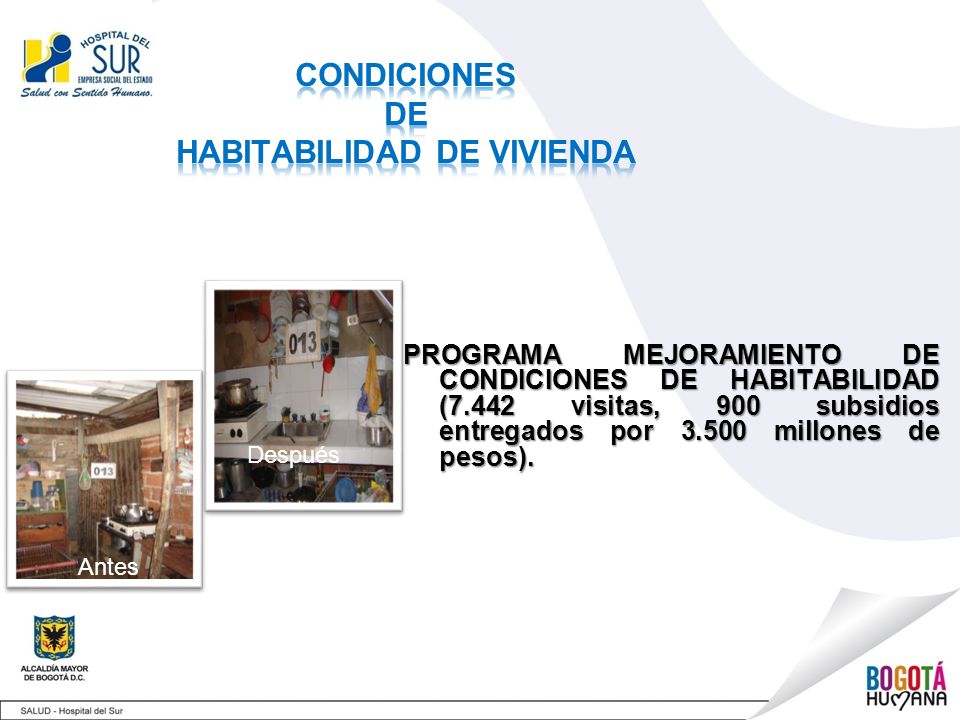 HOSPITAL DEL SUR
EMPRESA SOCIAL DEL ESTADO
Salud con Sentido Humano.

CONDICIONES
DE
HABITABILIDAD DE VIVIENDA

013

Después

013

Antes

PROGRAMA MEJORAMIENTO DE CONDICIONES DE HABITABILIDAD (7.442 visitas, 900 subsidios entregados por 3.500 millones de pesos).

ALCALDÍA MAYOR DE BOGOTÁ D.C.

BOGOTÁ HUMANA

SALUD - Hospital del Sur